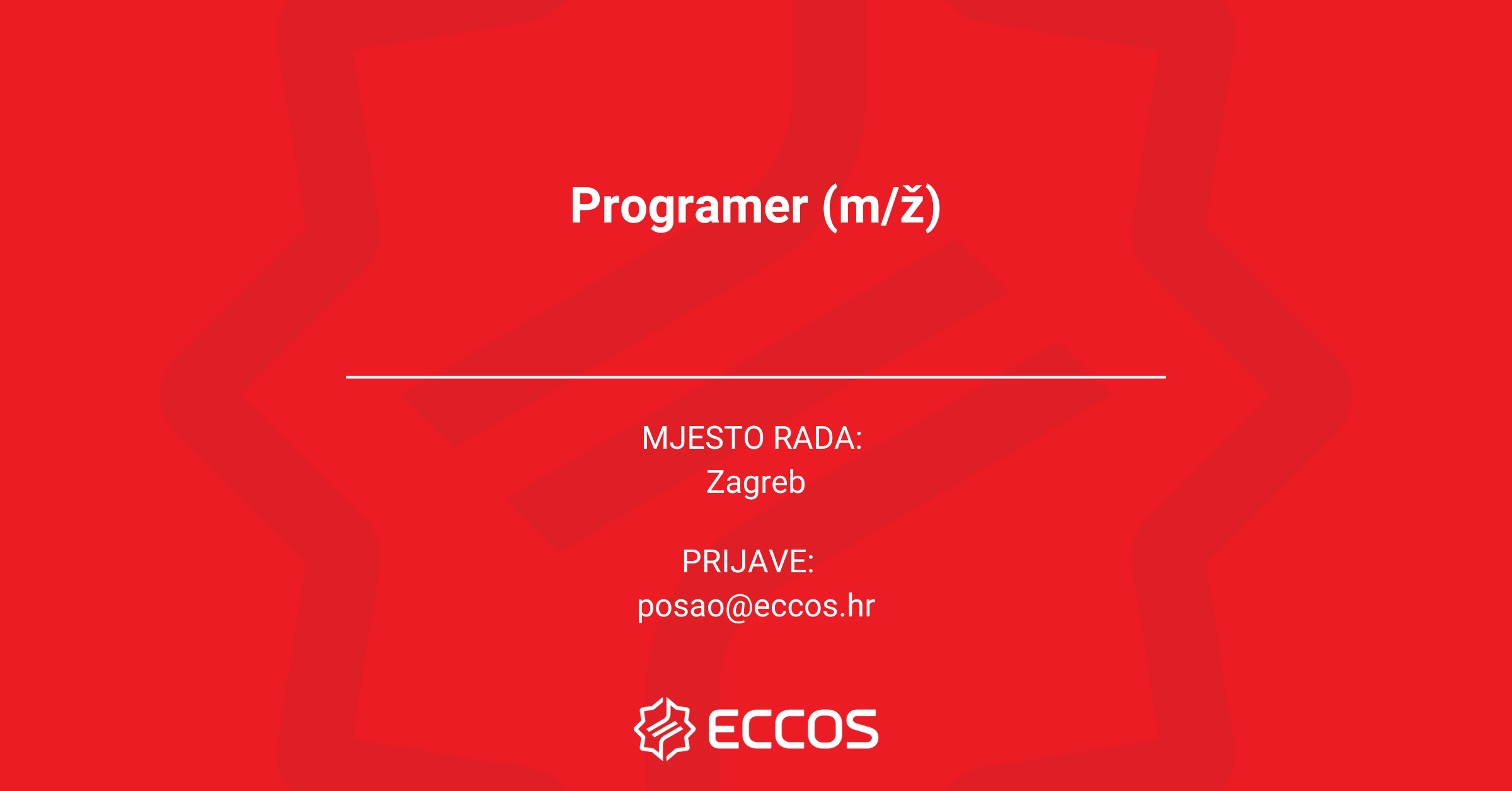 Programer (m/ž)

MJESTO RADA:
Zagreb

PRIJAVE:
posao@eccos.hr

ECCOS